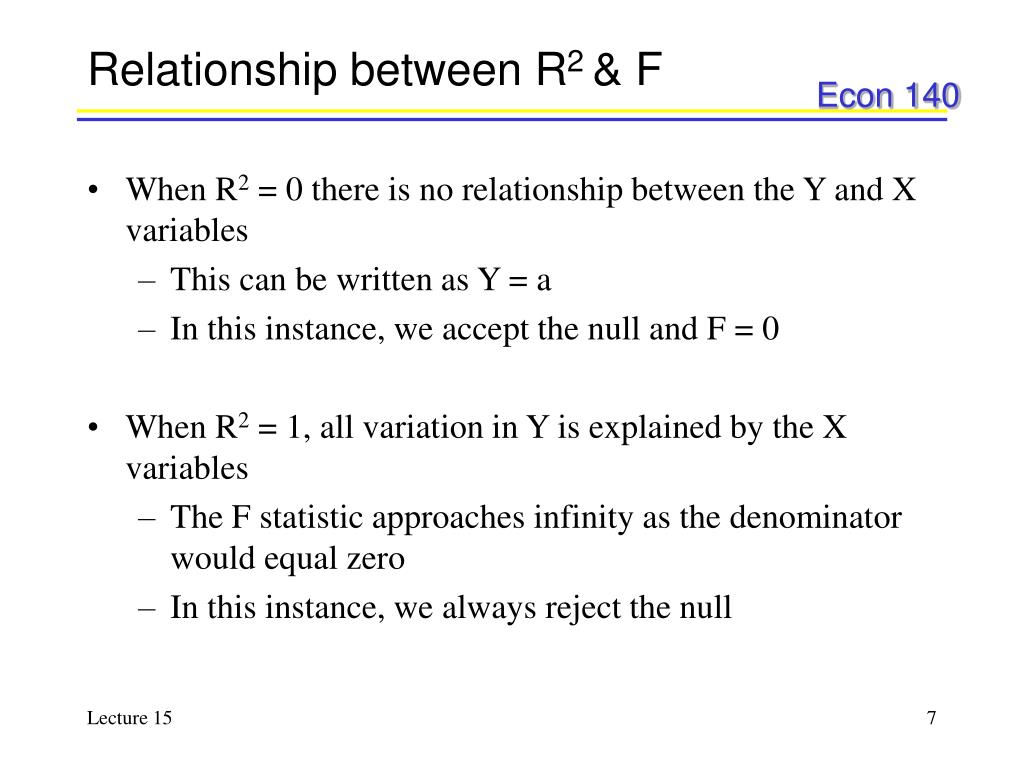 Relationship between $R^2$ & F

Econ 140

• When $R^2 = 0$ there is no relationship between the Y and X variables
– This can be written as Y = a
– In this instance, we accept the null and F = 0

• When $R^2 = 1$, all variation in Y is explained by the X variables
– The F statistic approaches infinity as the denominator would equal zero
– In this instance, we always reject the null

Lecture 15

7